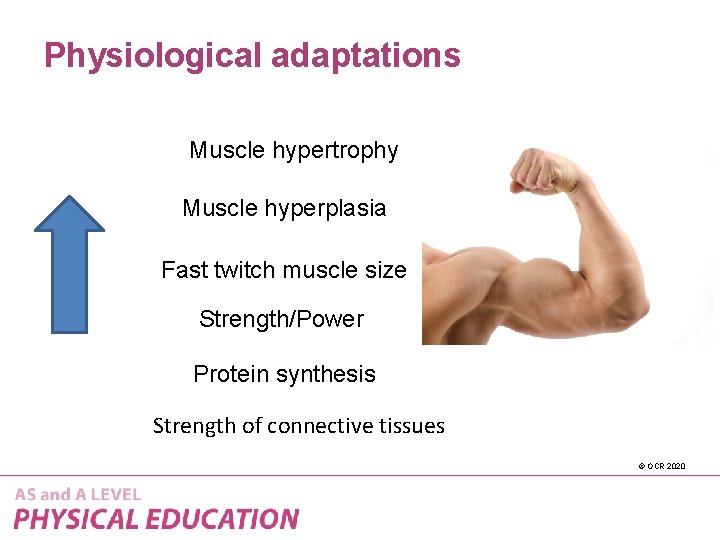 Physiological adaptations

Muscle hypertrophy

Muscle hyperplasia

Fast twitch muscle size

Strength/Power

Protein synthesis

Strength of connective tissues

© OCR 2020

AS and A LEVEL
PHYSICAL EDUCATION